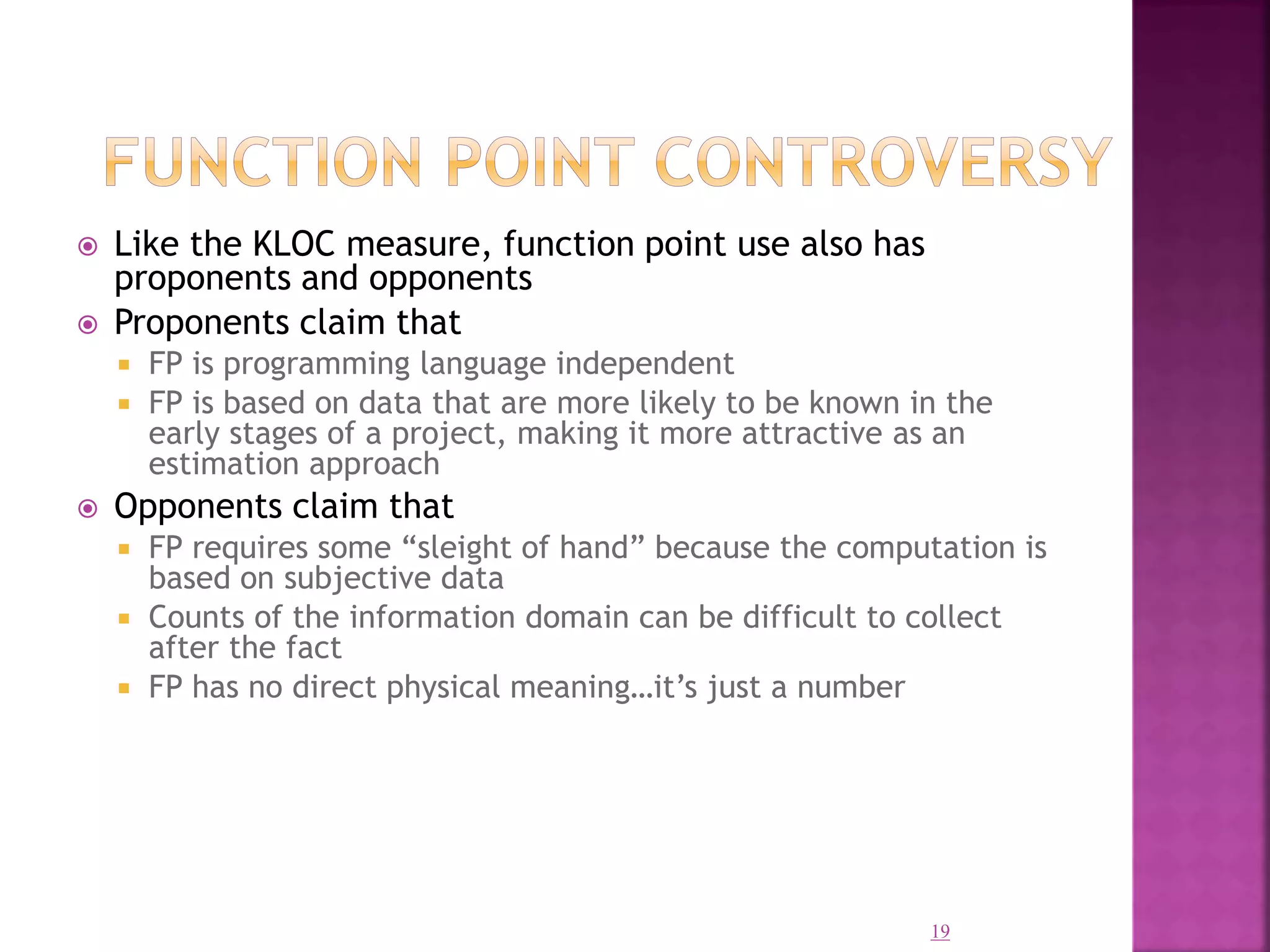 FUNCTION POINT CONTROVERSY

Like the KLOC measure, function point use also has proponents and opponents

Proponents claim that

FP is programming language independent

FP is based on data that are more likely to be known in the early stages of a project, making it more attractive as an estimation approach

Opponents claim that

FP requires some “sleight of hand” because the computation is based on subjective data

Counts of the information domain can be difficult to collect after the fact

FP has no direct physical meaning…it’s just a number

19